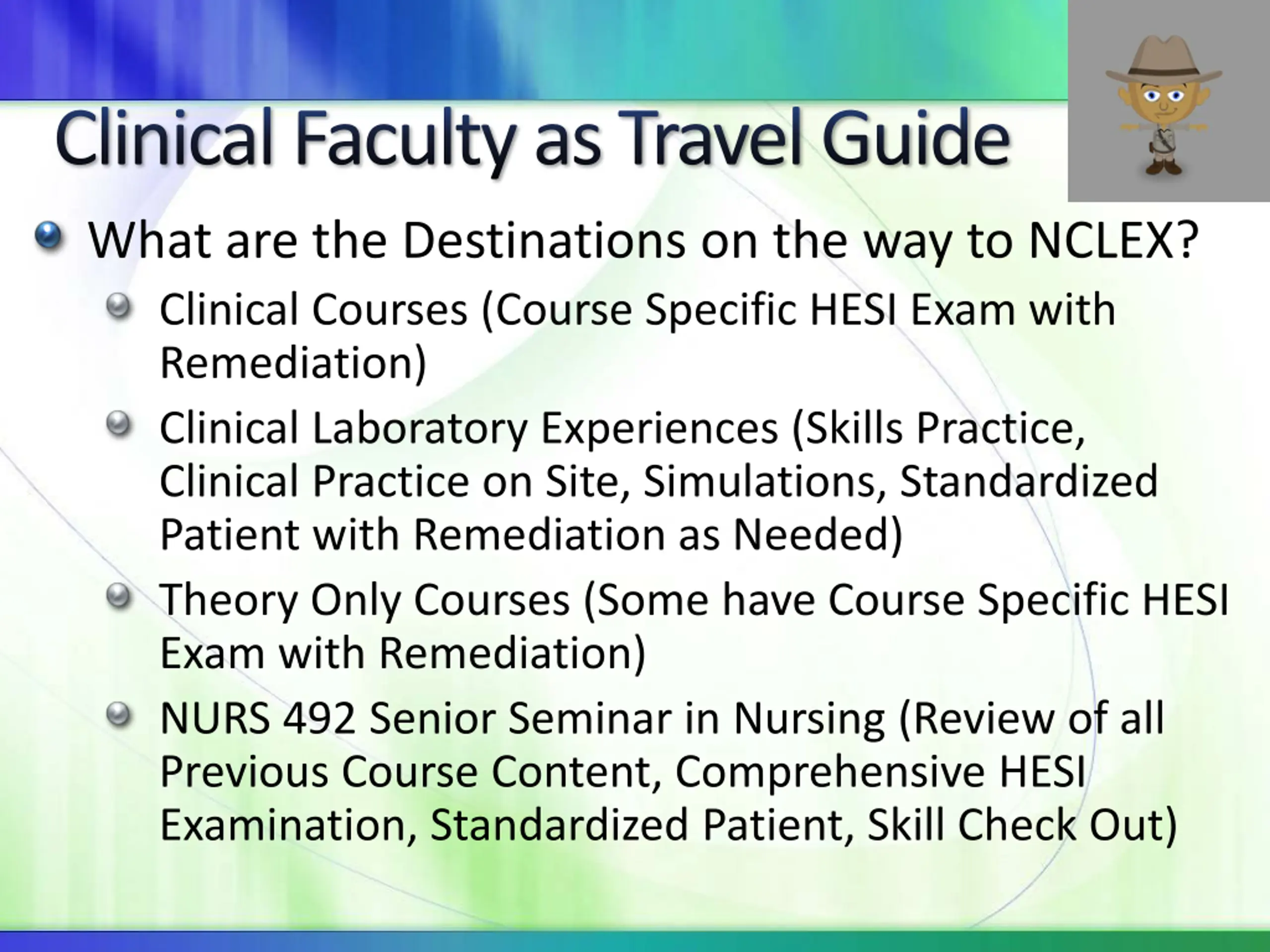 Clinical Faculty as Travel Guide

What are the Destinations on the way to NCLEX?

Clinical Courses (Course Specific HESI Exam with Remediation)

Clinical Laboratory Experiences (Skills Practice, Clinical Practice on Site, Simulations, Standardized Patient with Remediation as Needed)

Theory Only Courses (Some have Course Specific HESI Exam with Remediation)

NURS 492 Senior Seminar in Nursing (Review of all Previous Course Content, Comprehensive HESI Examination, Standardized Patient, Skill Check Out)